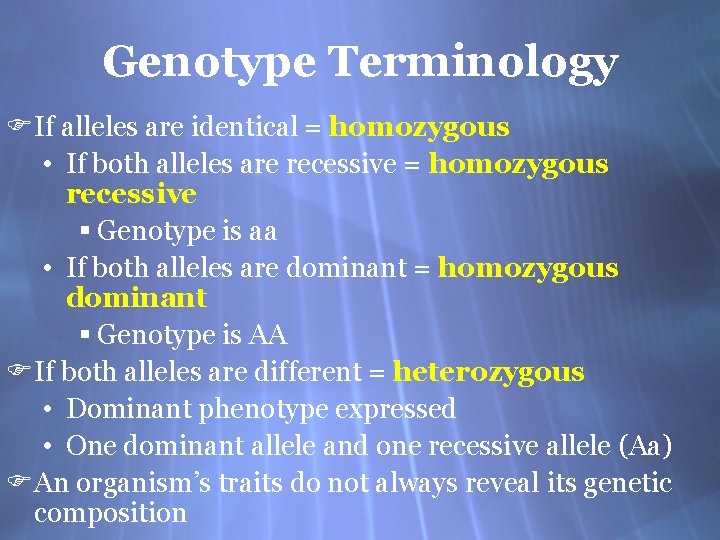 Genotype Terminology

☞ If alleles are identical = homozygous

• If both alleles are recessive = homozygous recessive

▪ Genotype is aa

• If both alleles are dominant = homozygous dominant

▪ Genotype is AA

☞ If both alleles are different = heterozygous

• Dominant phenotype expressed

• One dominant allele and one recessive allele (Aa)

☞ An organism's traits do not always reveal its genetic composition